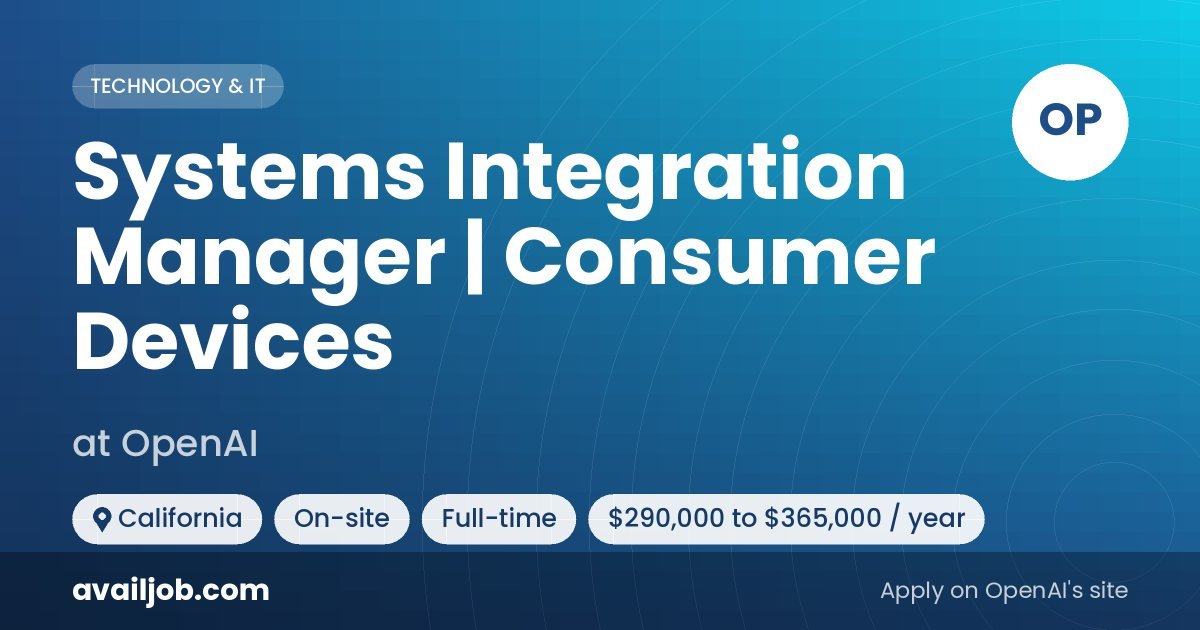 TECHNOLOGY & IT

OP

Systems Integration Manager | Consumer Devices

at OpenAI

California

On-site

Full-time

\$290,000 to \$365,000 / year

availjob.com

Apply on OpenAI's site